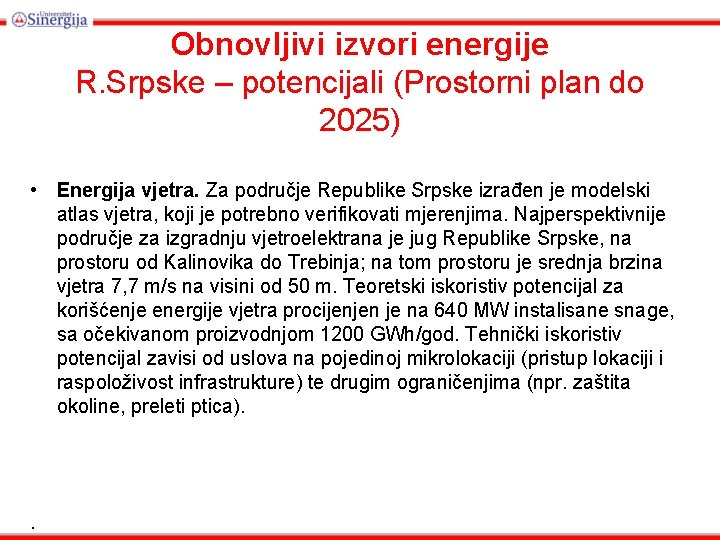 Univerzitet Sinergija

Obnovljivi izvori energije R.Srpske – potencijali (Prostorni plan do 2025)

• **Energija vjetra.** Za područje Republike Srpske izrađen je modelski atlas vjetra, koji je potrebno verifikovati mjerenjima. Najperspektivnije područje za izgradnju vjetroelektrana je jug Republike Srpske, na prostoru od Kalinovika do Trebinja; na tom prostoru je srednja brzina vjetra 7,7 m/s na visini od 50 m. Teoretski iskoristiv potencijal za korišćenje energije vjetra procijenjen je na 640 MW instalisane snage, sa očekivanom proizvodnjom 1200 GWh/god. Tehnički iskoristiv potencijal zavisi od uslova na pojedinoj mikrolokaciji (pristup lokaciji i raspoloživost infrastrukture) te drugim ograničenjima (npr. zaštita okoline, preleti ptica).

.